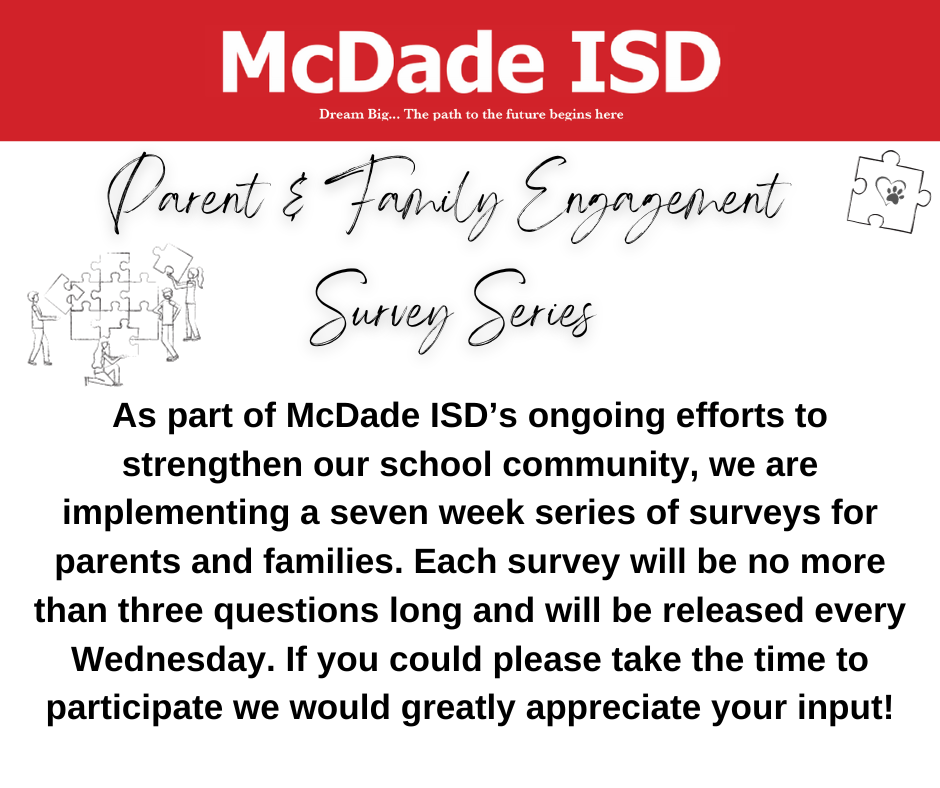 McDade ISD

Dream Big... The path to the future begins here

Parent & Family Engagement Survey Series

As part of McDade ISD's ongoing efforts to strengthen our school community, we are implementing a seven week series of surveys for parents and families. Each survey will be no more than three questions long and will be released every Wednesday. If you could please take the time to participate we would greatly appreciate your input!